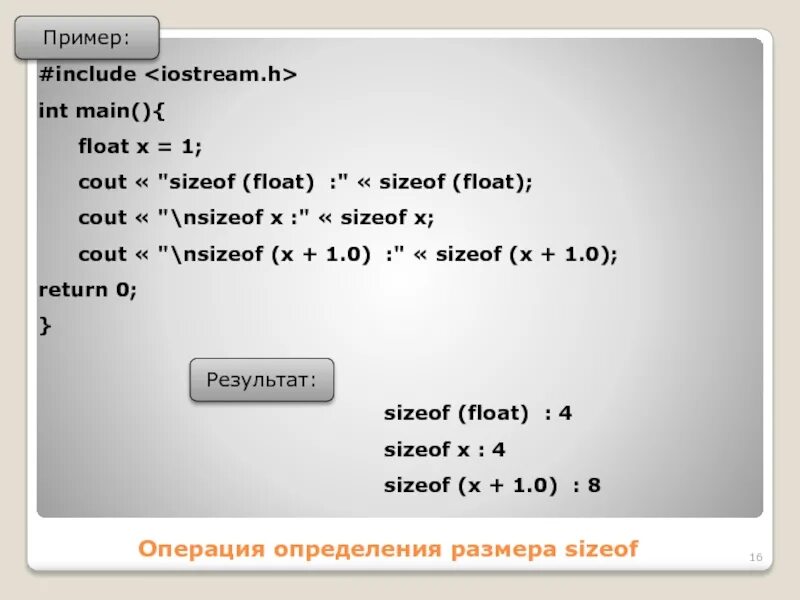 Пример:

#include <iostream.h>
int main(){
float x = 1;
cout « "sizeof (float) :" « sizeof (float);
cout « "\nsizeof x :" « sizeof x;
cout « "\nsizeof (x + 1.0) :" « sizeof (x + 1.0);
return 0;
}

Результат:

sizeof (float) : 4
sizeof x : 4
sizeof (x + 1.0) : 8

Операция определения размера sizeof

16